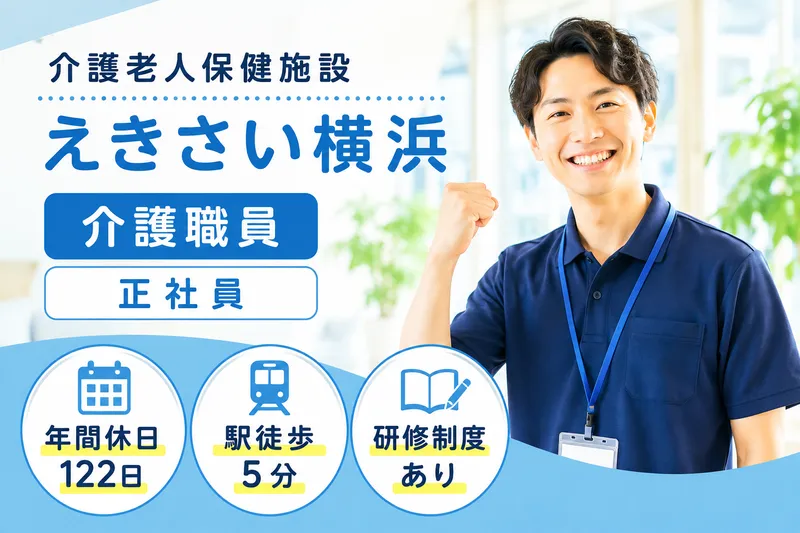 介護老人保健施設

えきさい横浜

介護職員

正社員

年間休日
122日

駅徒歩
5分

研修制度
あり